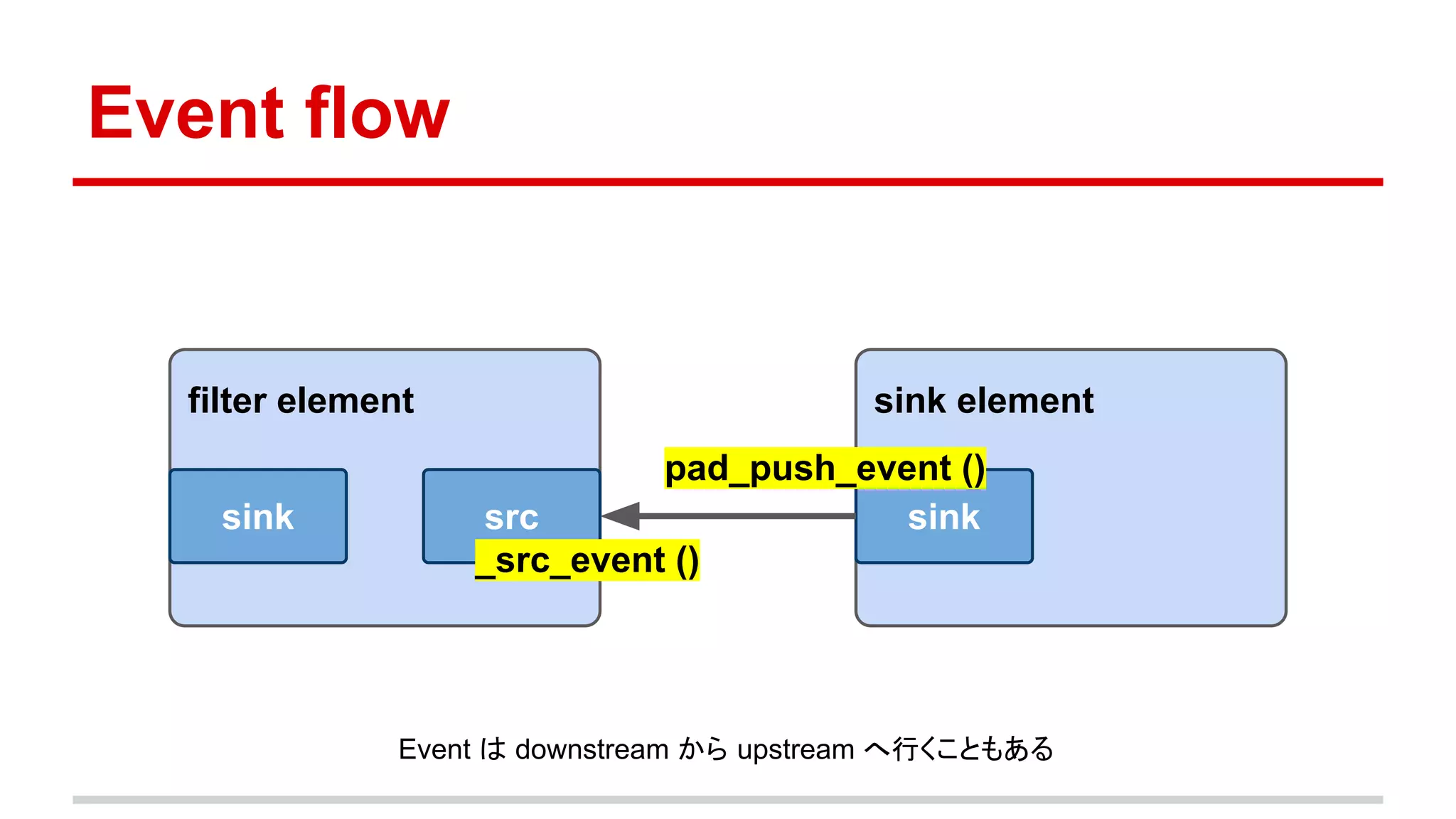 Event flow

filter element

sink

src

_src_event ()

pad_push_event ()

sink element

sink

Event は downstream から upstream へ行くこともある